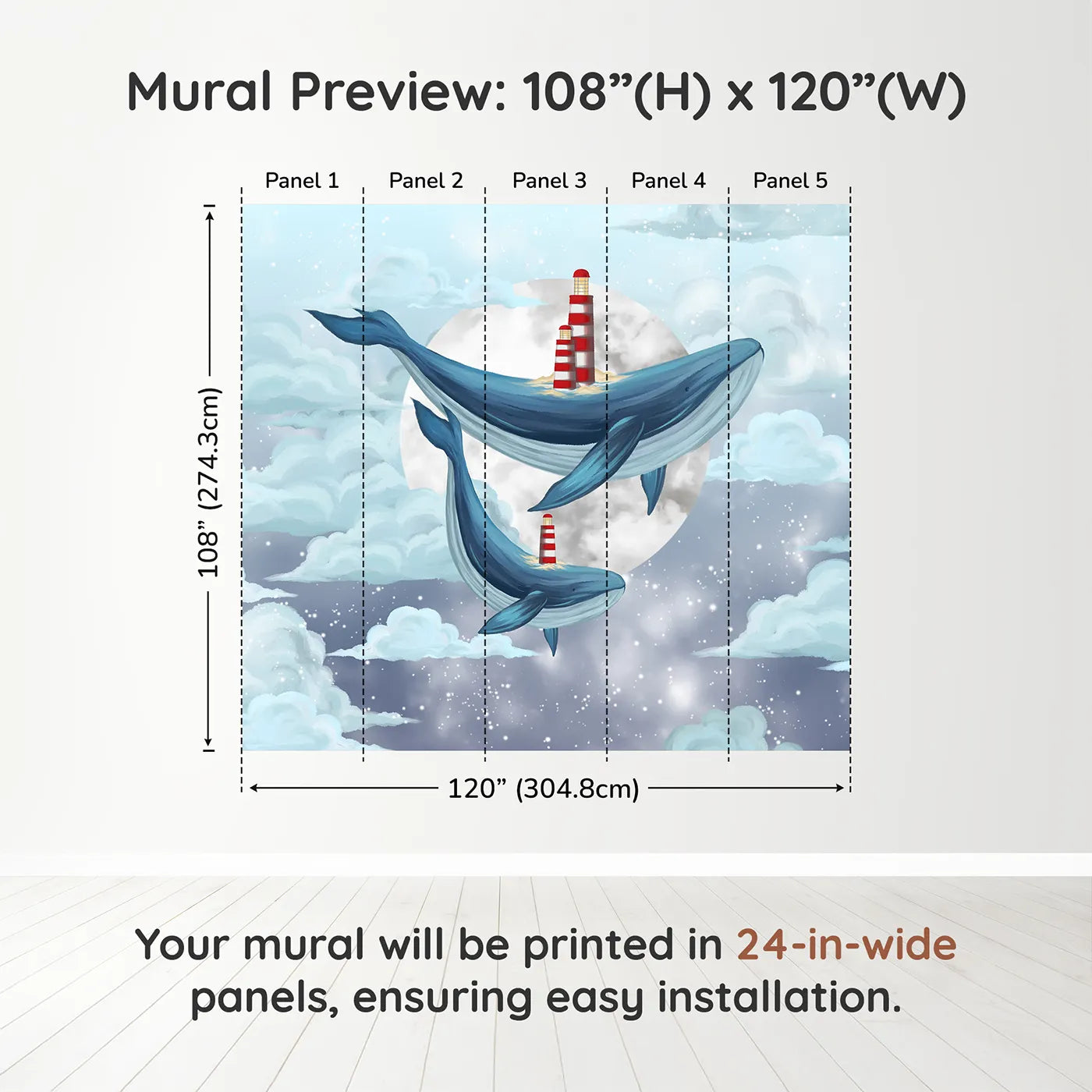 Mural Preview: 108”(H) x 120”(W)

Panel 1
Panel 2
Panel 3
Panel 4
Panel 5

108” (274.3cm)

120” (304.8cm)

Your mural will be printed in 24-in-wide panels, ensuring easy installation.